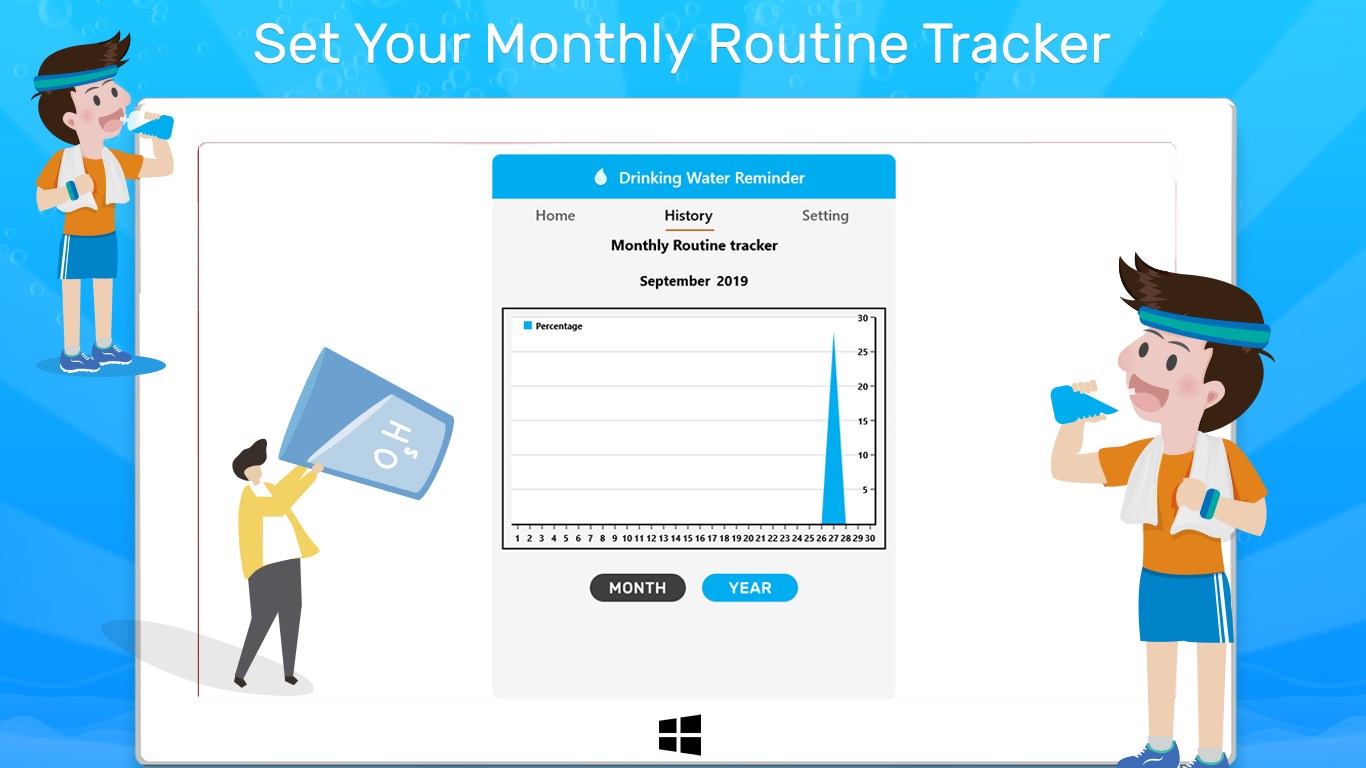 Set Your Monthly Routine Tracker

Drinking Water Reminder

Home History Setting

Monthly Routine tracker

September 2019

Percentage

30
25
20
15
10
5

1 2 3 4 5 6 7 8 9 10 11 12 13 14 15 16 17 18 19 20 21 22 23 24 25 26 27 28 29 30

MONTH YEAR

$H_2O$